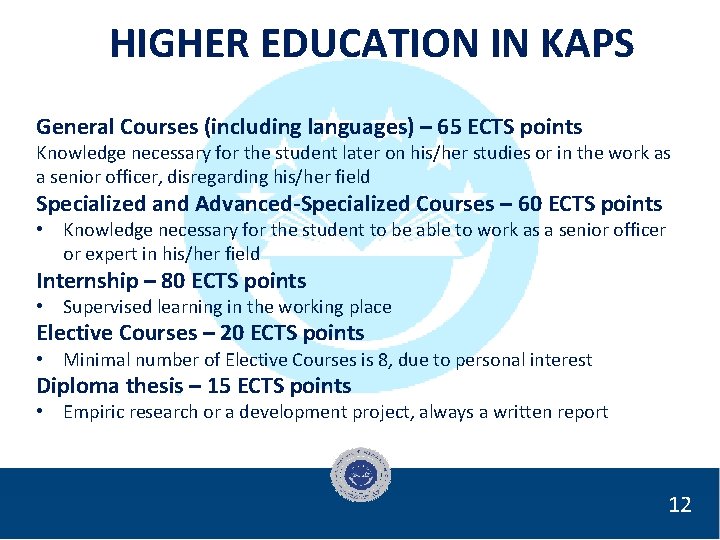 HIGHER EDUCATION IN KAPS

General Courses (including languages) – 65 ECTS points

Knowledge necessary for the student later on his/her studies or in the work as a senior officer, disregarding his/her field

Specialized and Advanced-Specialized Courses – 60 ECTS points

• Knowledge necessary for the student to be able to work as a senior officer or expert in his/her field

Internship – 80 ECTS points

• Supervised learning in the working place

Elective Courses – 20 ECTS points

• Minimal number of Elective Courses is 8, due to personal interest

Diploma thesis – 15 ECTS points

• Empiric research or a development project, always a written report

12